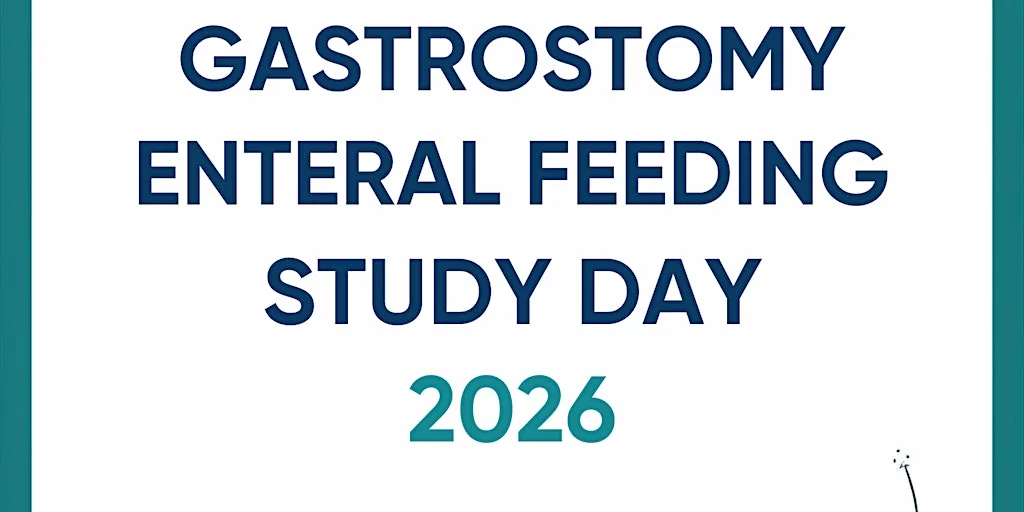 GASTROSTOMY ENTERAL FEEDING STUDY DAY
2026